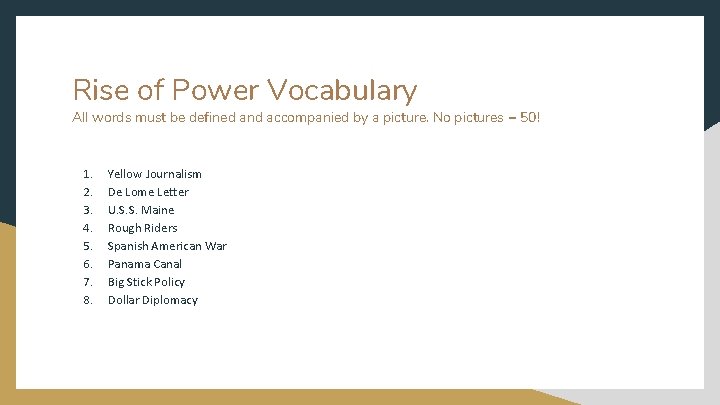 Rise of Power Vocabulary
All words must be defined and accompanied by a picture. No pictures = 50!

1. Yellow Journalism
2. De Lome Letter
3. U.S.S. Maine
4. Rough Riders
5. Spanish American War
6. Panama Canal
7. Big Stick Policy
8. Dollar Diplomacy